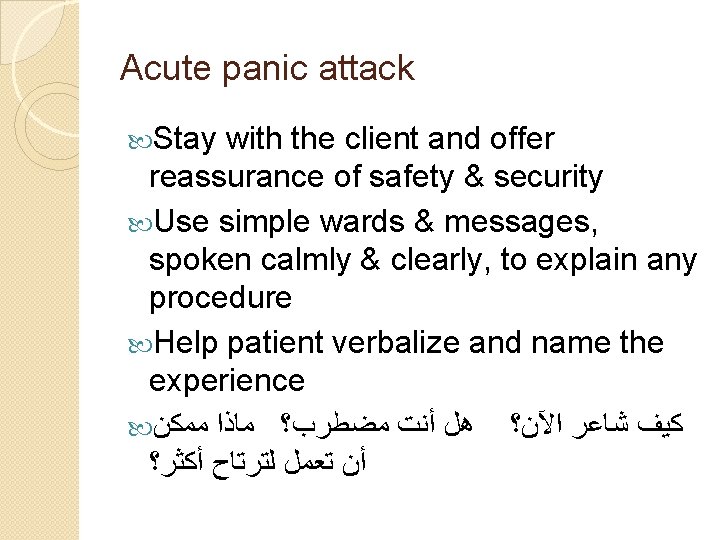 Acute panic attack

Stay with the client and offer reassurance of safety & security

Use simple wards & messages, spoken calmly & clearly, to explain any procedure

Help patient verbalize and name the experience

كيف شاعر الآن؟ هل أنت مضطرب؟ ماذا ممكن أن تعمل لترتاح أكثر؟